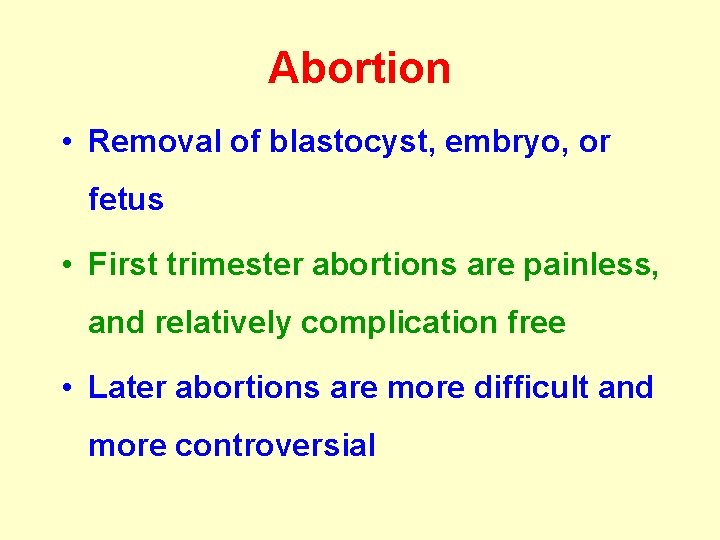 Abortion

• Removal of blastocyst, embryo, or fetus

• First trimester abortions are painless, and relatively complication free

• Later abortions are more difficult and more controversial